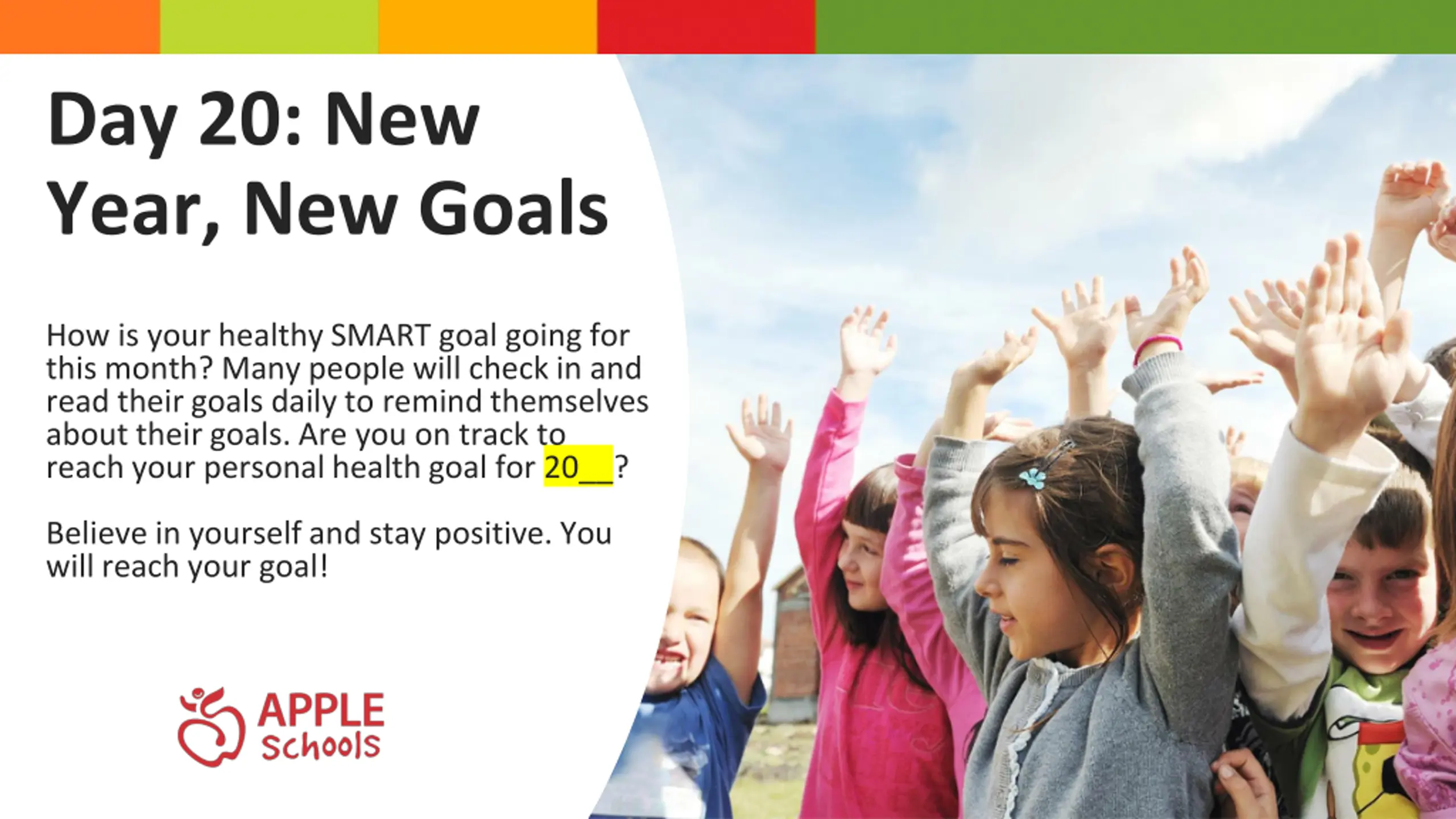 Day 20: New Year, New Goals

How is your healthy SMART goal going for this month? Many people will check in and read their goals daily to remind themselves about their goals. Are you on track to reach your personal health goal for 20__?

Believe in yourself and stay positive. You will reach your goal!

APPLE Schools